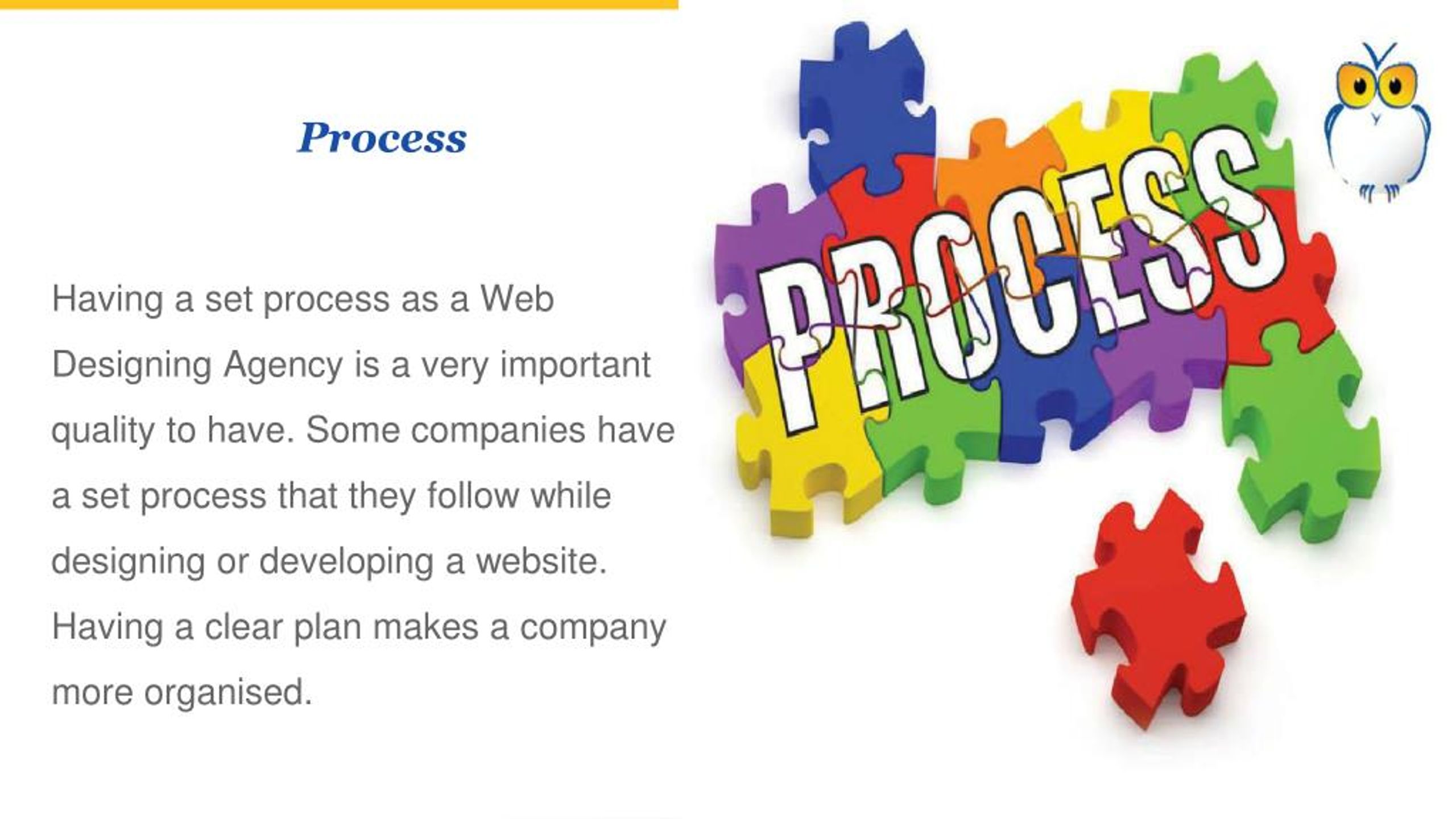 Process

Having a set process as a Web Designing Agency is a very important quality to have. Some companies have a set process that they follow while designing or developing a website. Having a clear plan makes a company more organised.

PROCESS